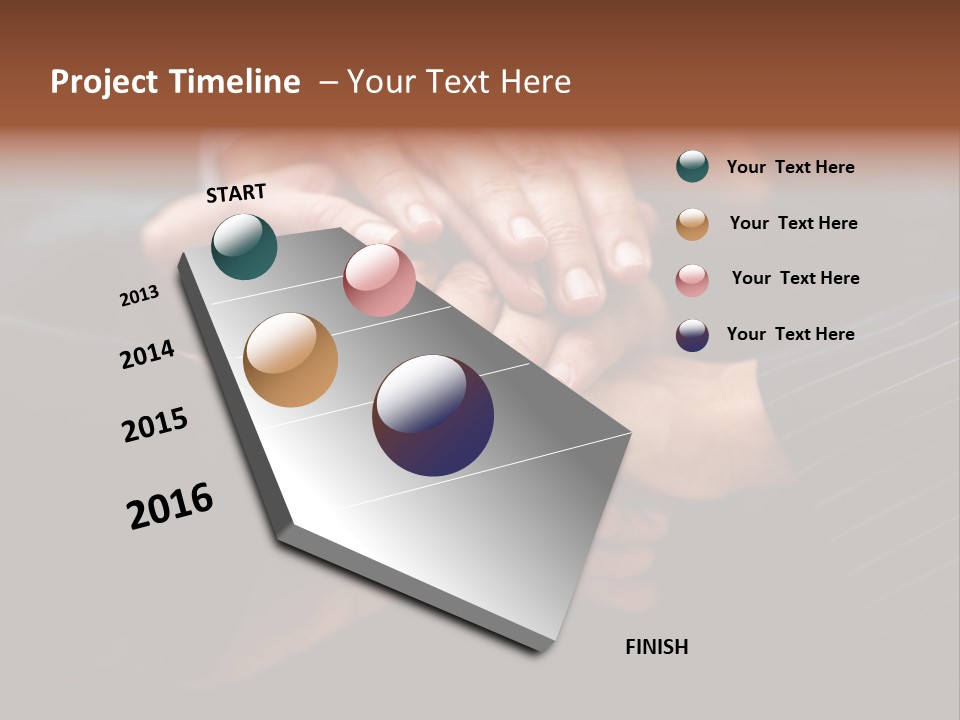 Project Timeline – Your Text Here

START

2013

2014

2015

2016

FINISH

Your Text Here

Your Text Here

Your Text Here

Your Text Here